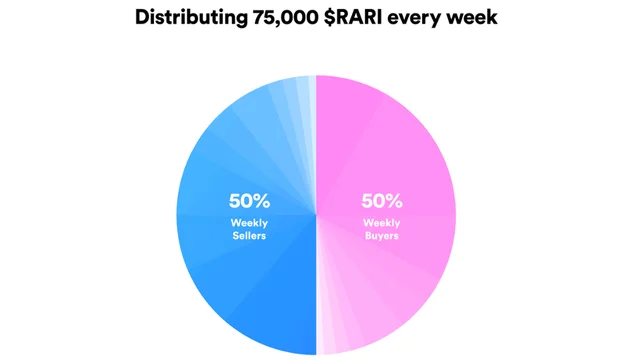 Distributing 75,000 $RARI every week

50%
Weekly
Sellers

50%
Weekly
Buyers